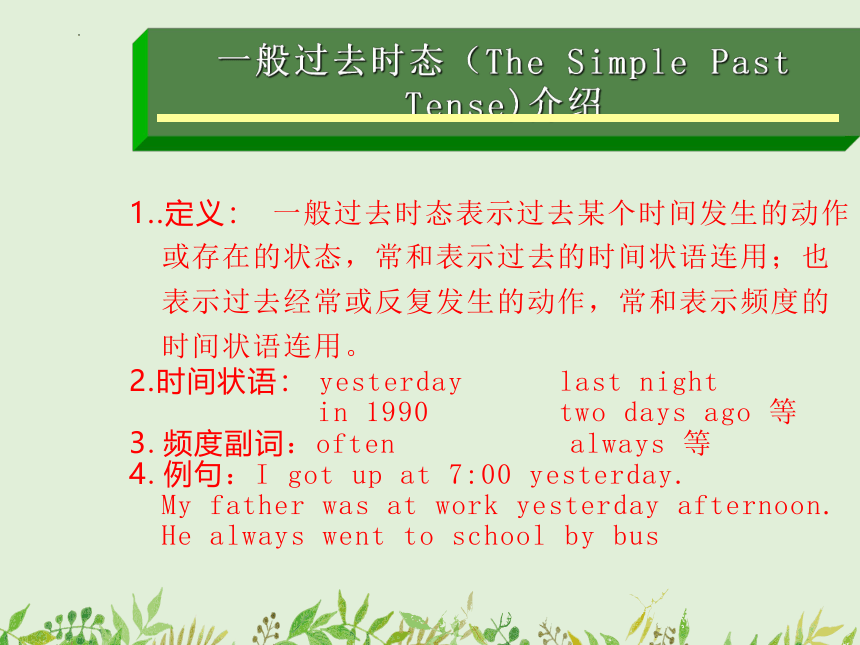 一般过去时态（The Simple Past Tense)介绍

1..定义： 一般过去时态表示过去某个时间发生的动作或存在的状态，常和表示过去的时间状语连用；也表示过去经常或反复发生的动作，常和表示频度的时间状语连用。

2.时间状语： yesterday last night
in 1990 two days ago 等

3. 频度副词：often always 等

4. 例句：I got up at 7:00 yesterday.
My father was at work yesterday afternoon.
He always went to school by bus